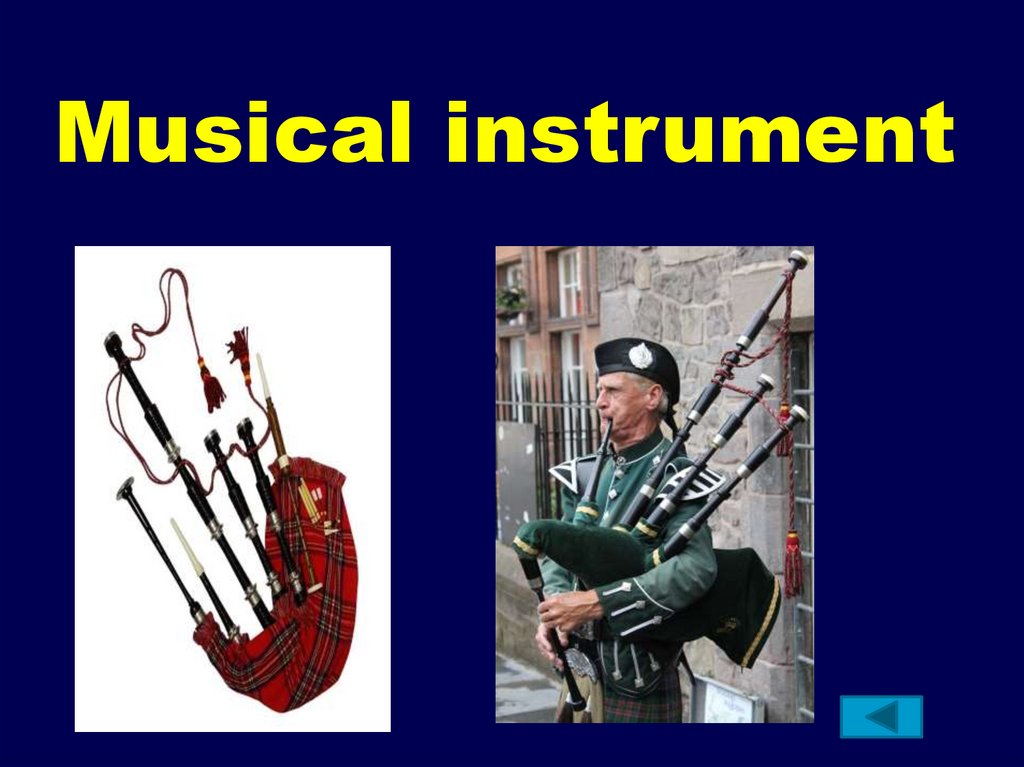 Musical instrument